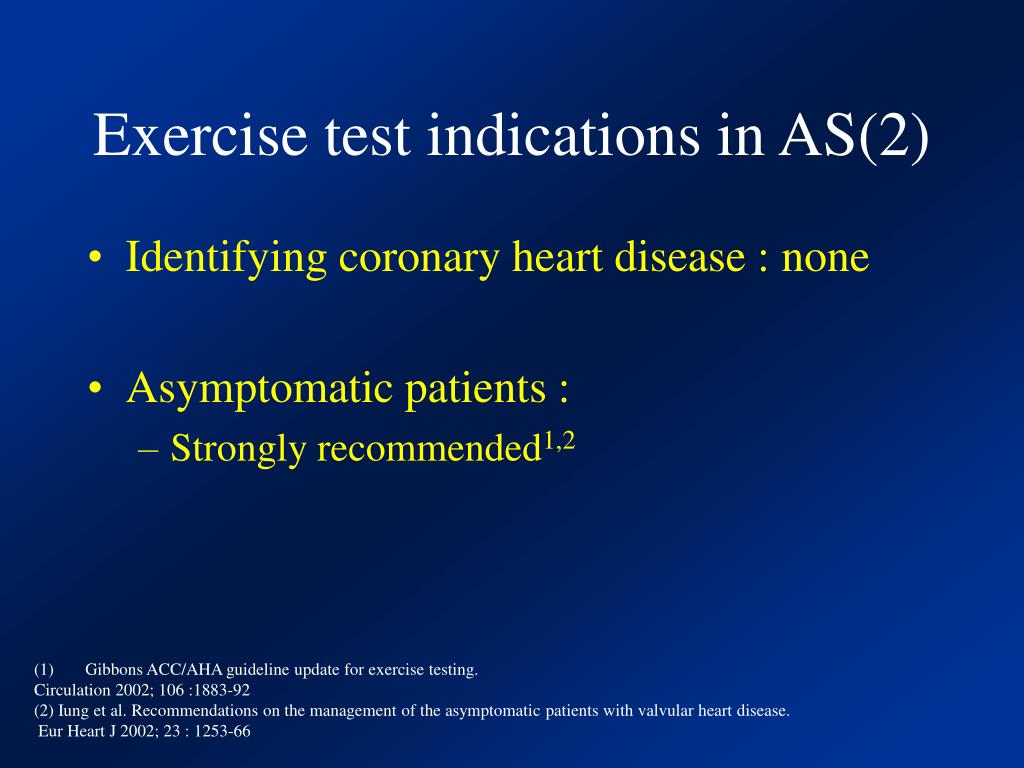 Exercise test indications in AS(2)

• Identifying coronary heart disease : none

• Asymptomatic patients :
– Strongly recommended$^{1,2}$

(1) Gibbons ACC/AHA guideline update for exercise testing.
Circulation 2002; 106 :1883-92
(2) Iung et al. Recommendations on the management of the asymptomatic patients with valvular heart disease.
Eur Heart J 2002; 23 : 1253-66